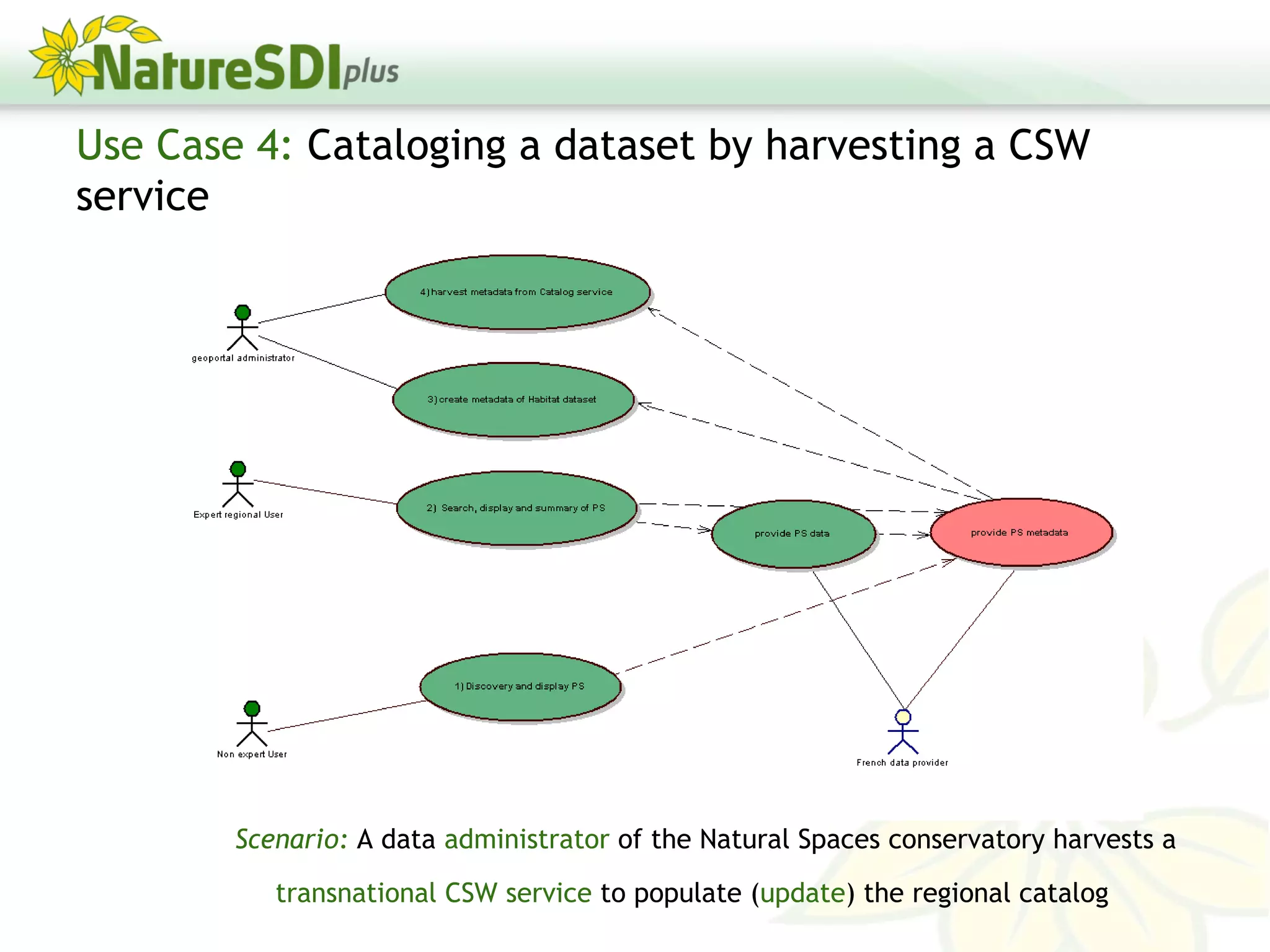 NatureSDIplus

Use Case 4: Cataloging a dataset by harvesting a CSW service

4) harvest metadata from Catalog service

geoportal administrator

3) create metadata of Habitat dataset

Expert regional User

2) Search, display and summary of PS

provide PS data

provide PS metadata

1) Discovery and display PS

Non expert User

French data provider

Scenario: A data administrator of the Natural Spaces conservatory harvests a transnational CSW service to populate (update) the regional catalog